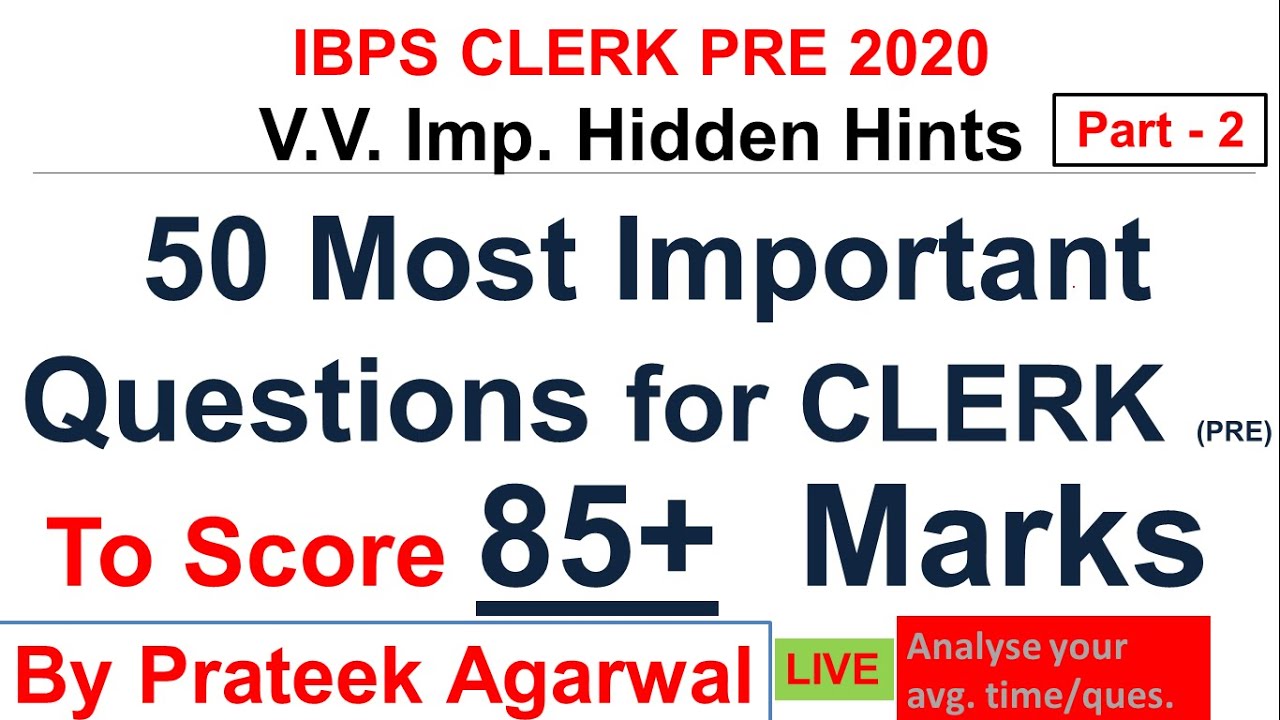 IBPS CLERK PRE 2020

V.V. Imp. Hidden Hints

Part - 2

50 Most Important Questions for CLERK (PRE)

To Score 85+ Marks

By Prateek Agarwal

LIVE

Analyse your avg. time/ques.